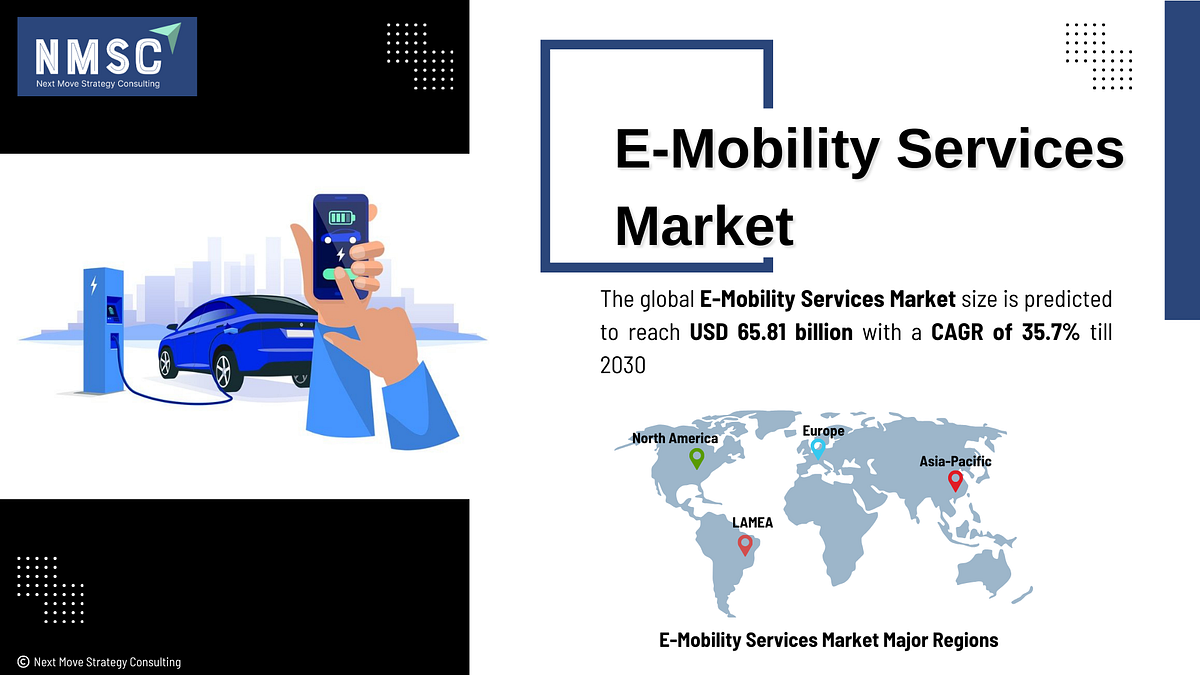 NMSC
Next Move Strategy Consulting

E-Mobility Services Market

The global E-Mobility Services Market size is predicted to reach USD 65.81 billion with a CAGR of 35.7% till 2030

North America
Europe
Asia-Pacific
LAMEA

E-Mobility Services Market Major Regions

© Next Move Strategy Consulting